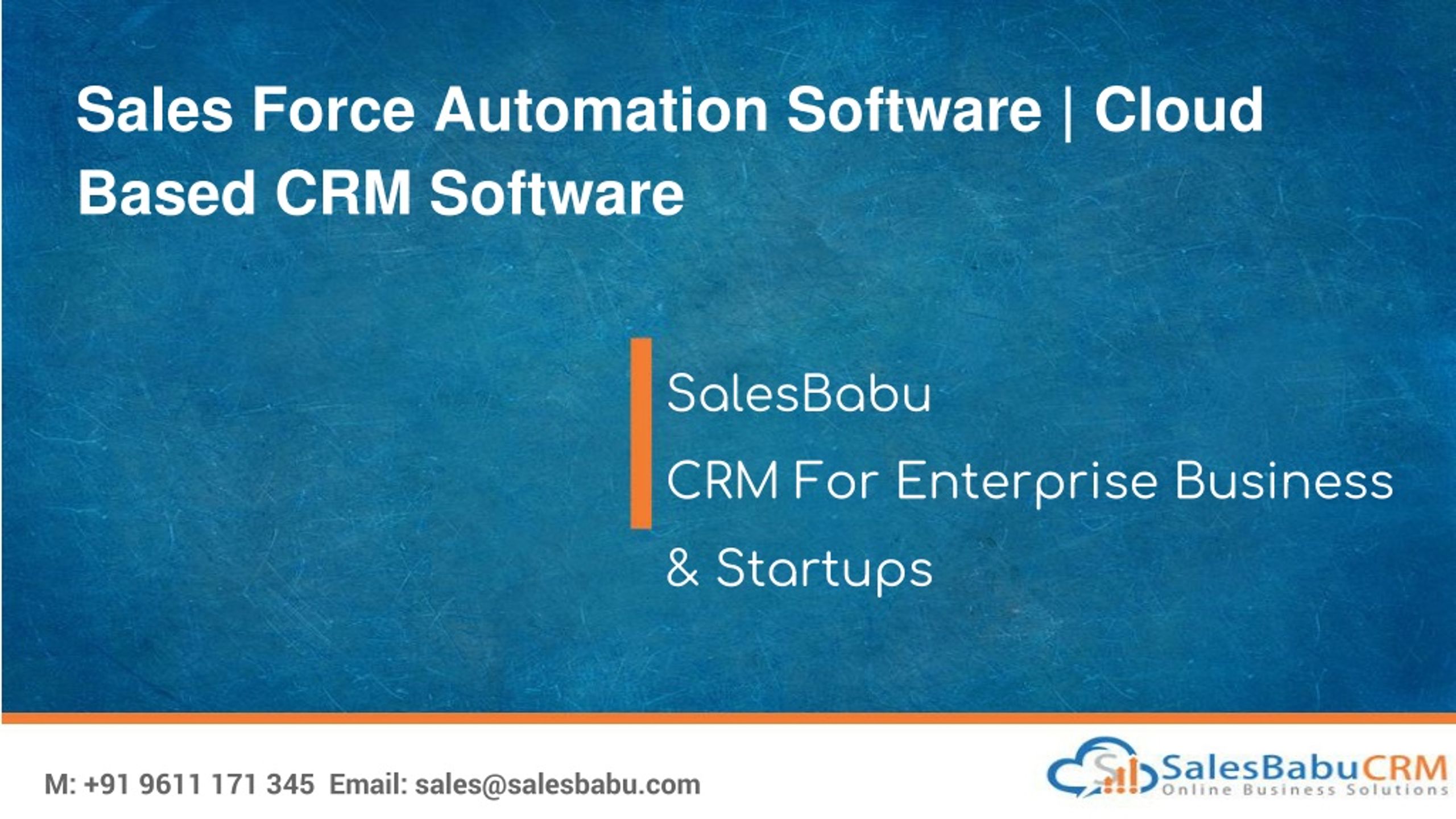 Sales Force Automation Software | Cloud Based CRM Software

SalesBabu

CRM For Enterprise Business

& Startups

M: +91 9611 171 345 Email: sales@salesbabu.com

SalesBabuCRM
Online Business Solutions